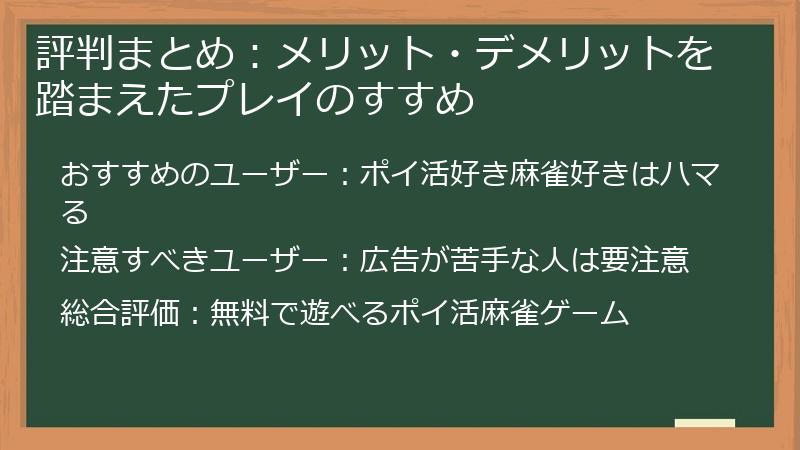 評判まとめ：メリット・デメリットを踏まえたプレイのすすめ

おすすめのユーザー：ポイ活好き麻雀好きはハマる

注意すべきユーザー：広告が苦手な人は要注意

総合評価：無料で遊べるポイ活麻雀ゲーム